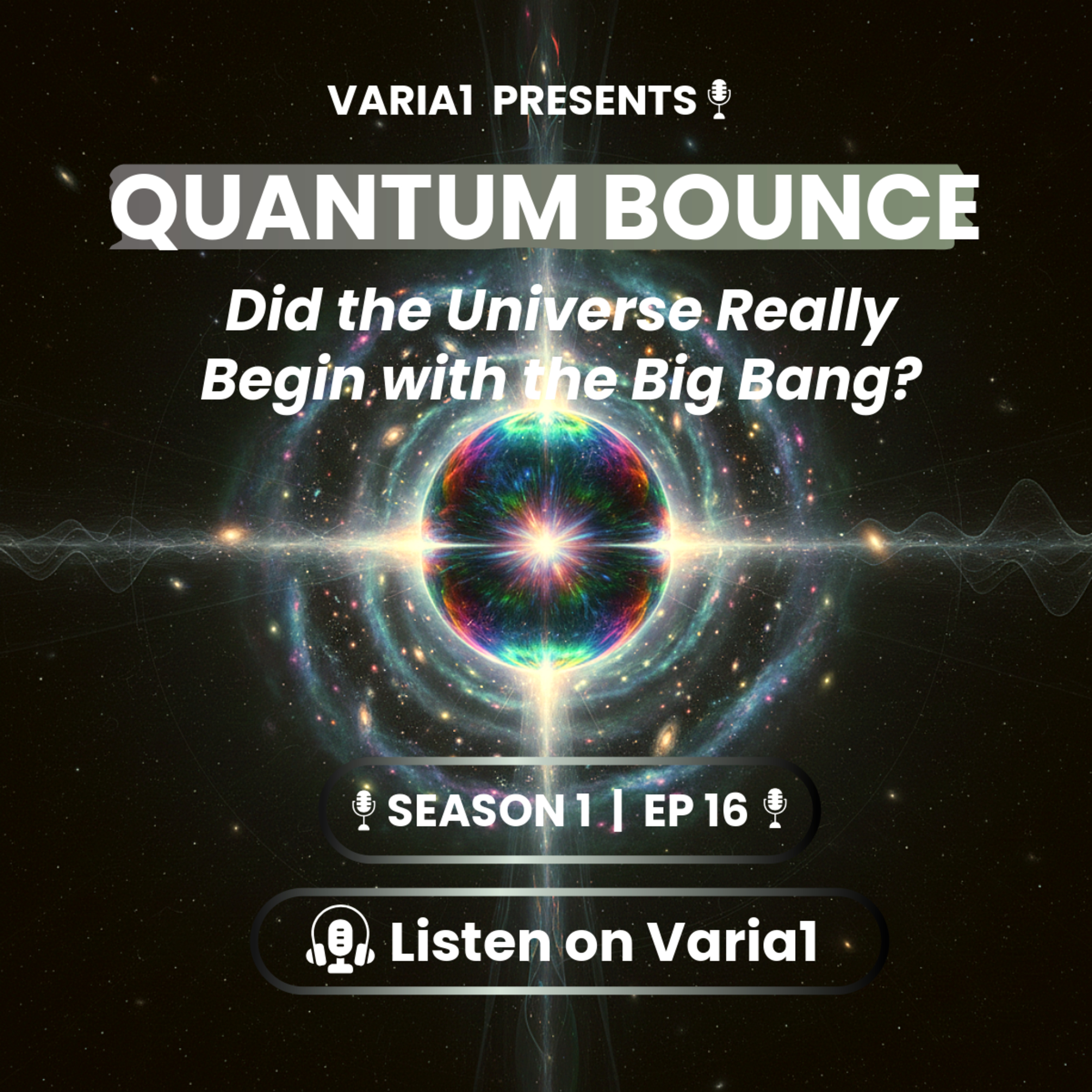 VARIA1 PRESENTS

QUANTUM BOUNCE

Did the Universe Really Begin with the Big Bang?

SEASON 1 | EP 16

Listen on Varia1